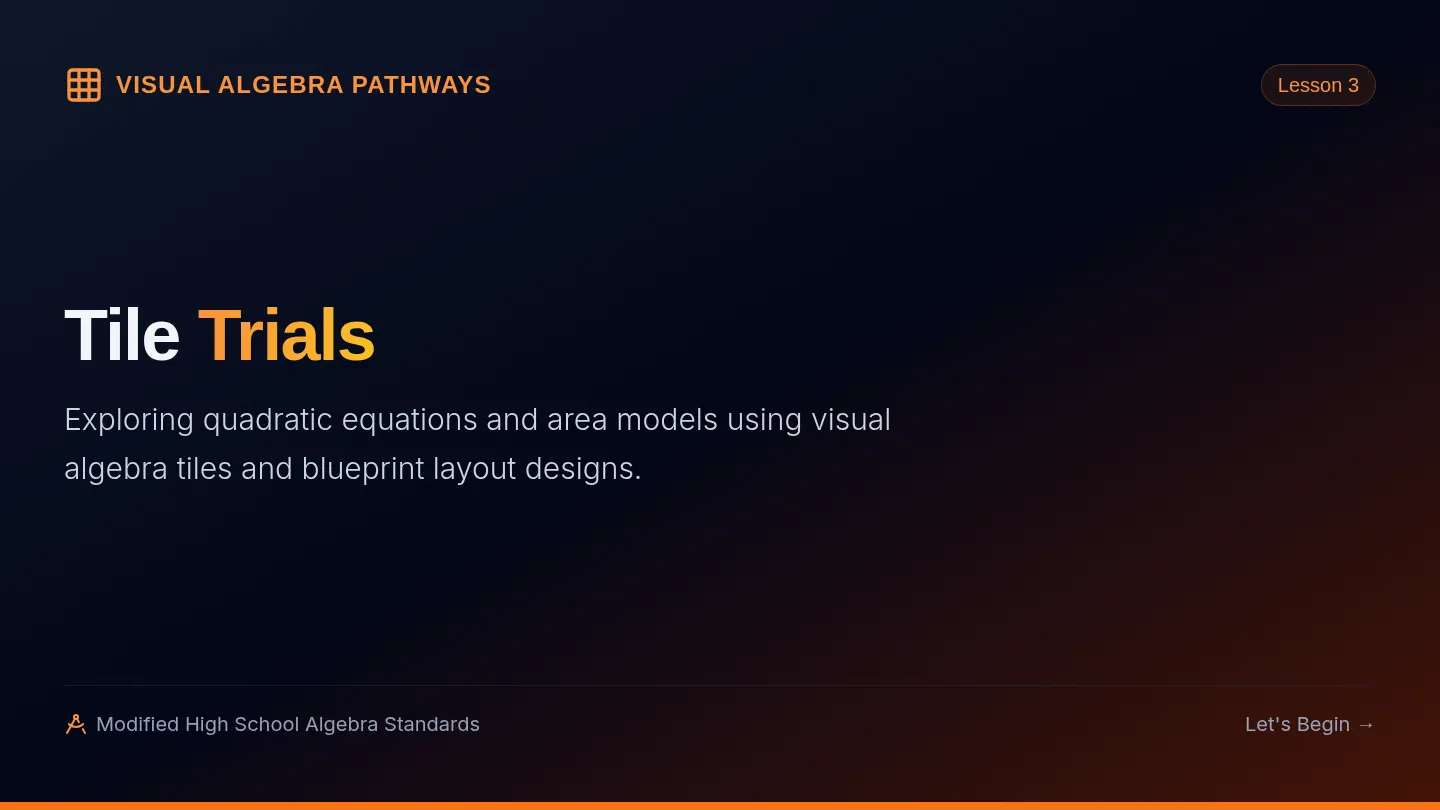 VISUAL ALGEBRA PATHWAYS

Lesson 3

Tile Trials

Exploring quadratic equations and area models using visual algebra tiles and blueprint layout designs.

Modified High School Algebra Standards

Let's Begin →